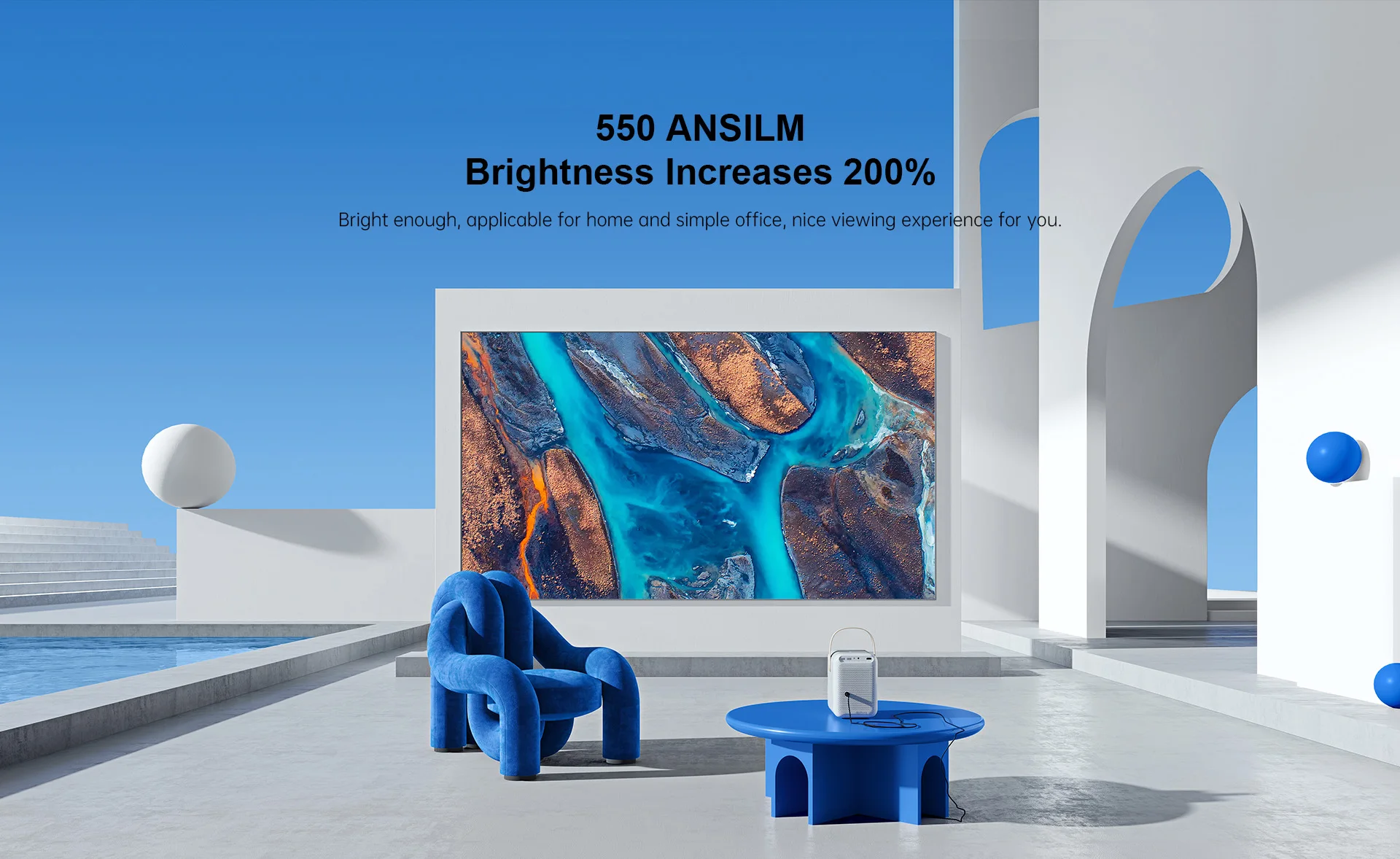 550 ANSILM
Brightness Increases 200%

Bright enough, applicable for home and simple office, nice viewing experience for you.